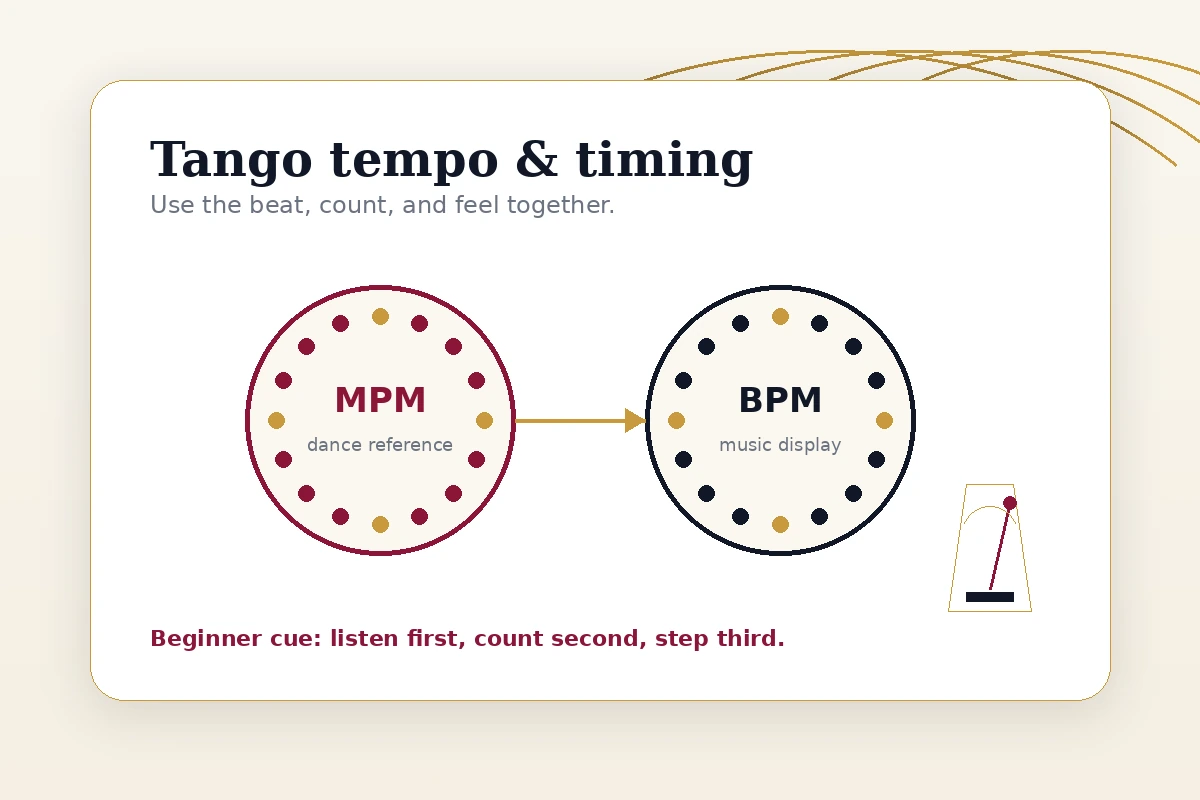 Tango tempo & timing

Use the beat, count, and feel together.

MPM
dance reference

BPM
music display

Beginner cue: listen first, count second, step third.